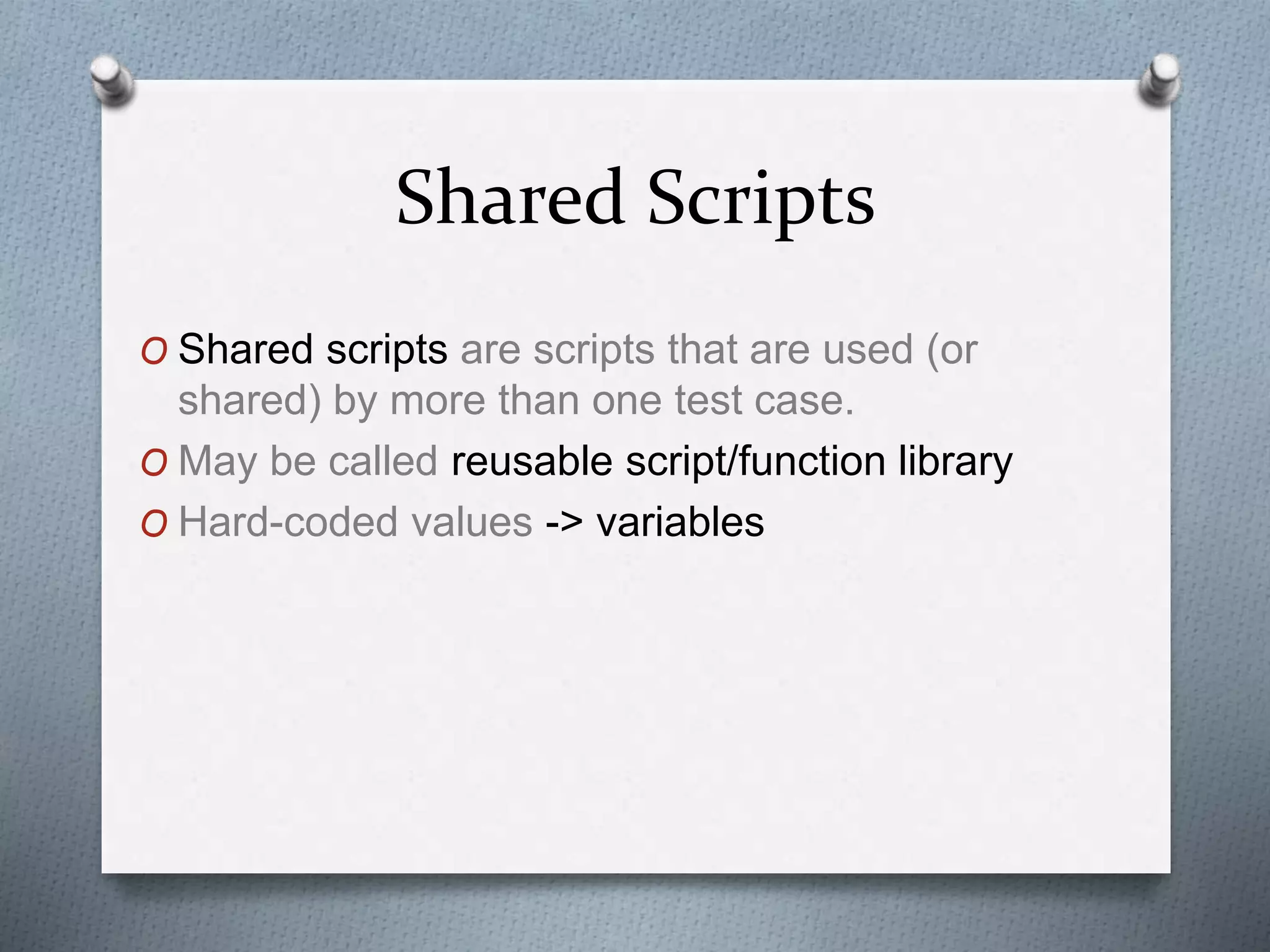 Shared Scripts

O Shared scripts are scripts that are used (or shared) by more than one test case.

O May be called reusable script/function library

O Hard-coded values -> variables